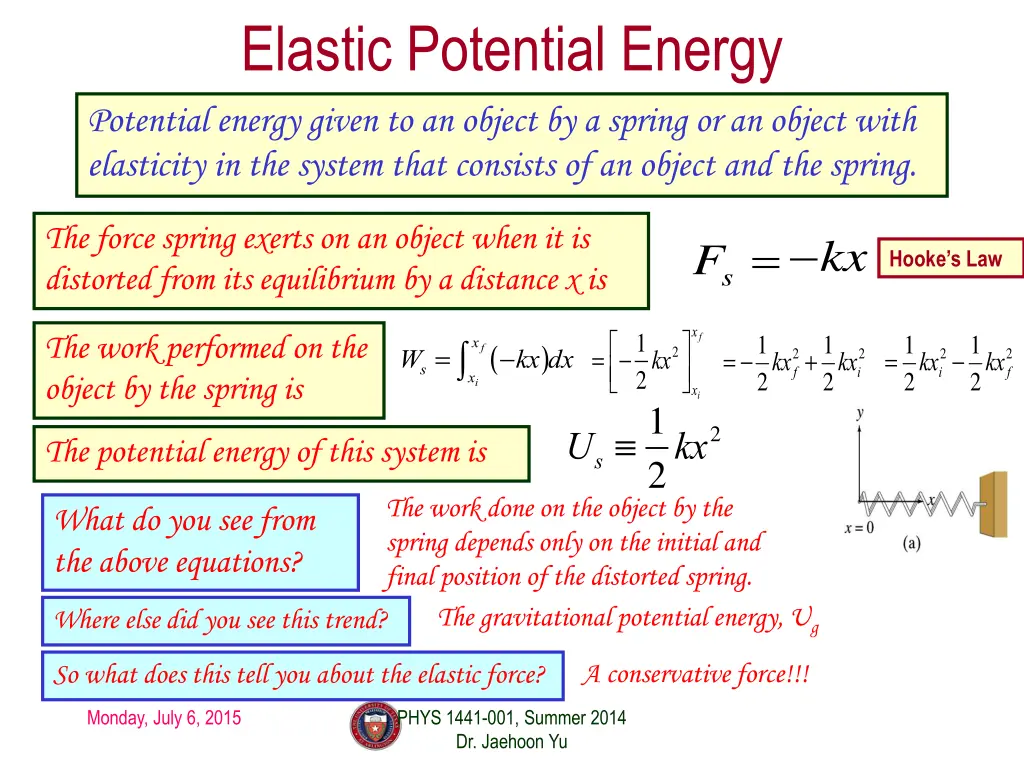 Elastic Potential Energy

Potential energy given to an object by a spring or an object with elasticity in the system that consists of an object and the spring.

The force spring exerts on an object when it is distorted from its equilibrium by a distance x is

$F_s = -kx$

Hooke's Law

The work performed on the object by the spring is

$W_s = \int_{x_i}^{x_f} (-kx)dx = \left[-\frac{1}{2}kx^2\right]_{x_i}^{x_f} = -\frac{1}{2}kx_f^2 + \frac{1}{2}kx_i^2 = \frac{1}{2}kx_i^2 - \frac{1}{2}kx_f^2$

The potential energy of this system is

$U_s \equiv \frac{1}{2}kx^2$

y

x

x = 0

(a)

What do you see from the above equations?

The work done on the object by the spring depends only on the initial and final position of the distorted spring.

Where else did you see this trend?

The gravitational potential energy, $U_g$

So what does this tell you about the elastic force?

A conservative force!!!

Monday, July 6, 2015

PHYS 1441-001, Summer 2014
Dr. Jaehoon Yu